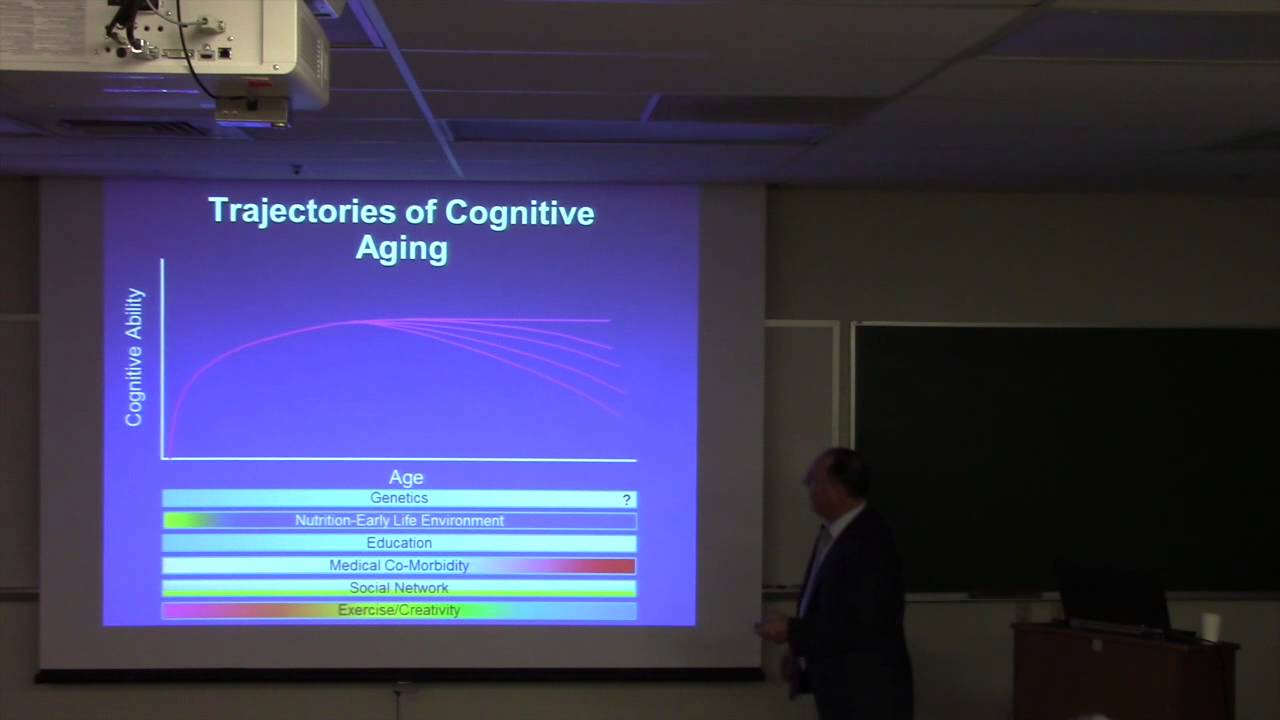 Trajectories of Cognitive Aging

Cognitive Ability

Age

Genetics ?

Nutrition-Early Life Environment

Education

Medical Co-Morbidity

Social Network

Exercise/Creativity